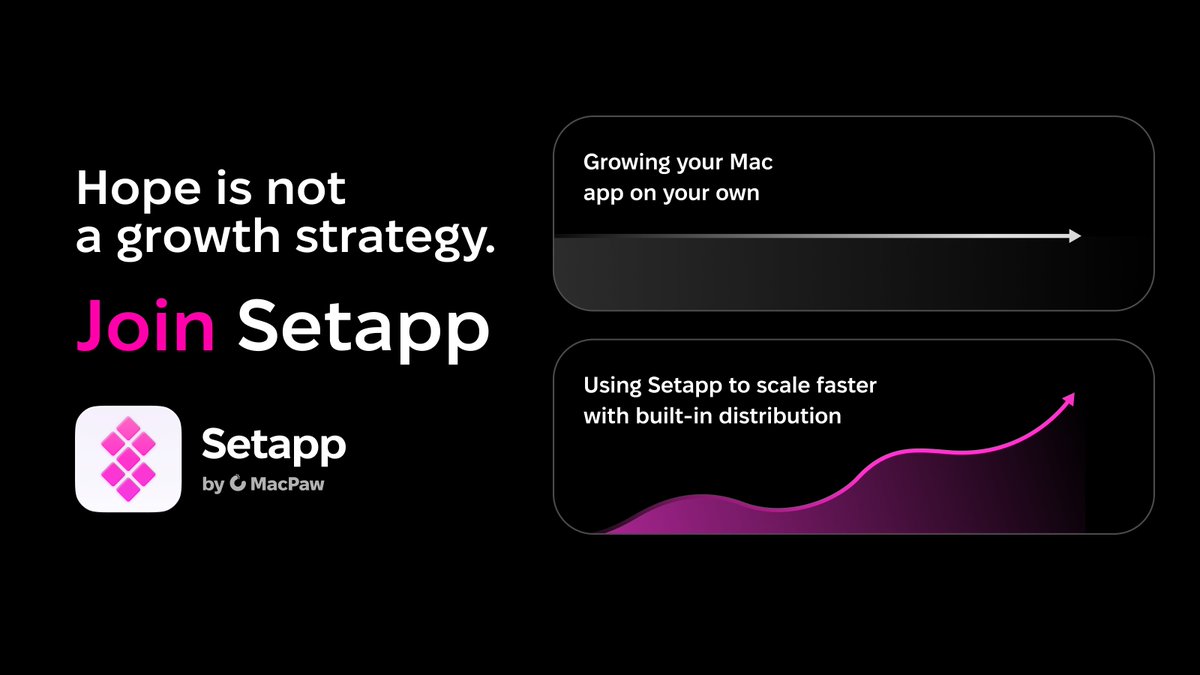 Hope is not a growth strategy.

Join Setapp

Setapp
by MacPaw

Growing your Mac app on your own

Using Setapp to scale faster with built-in distribution